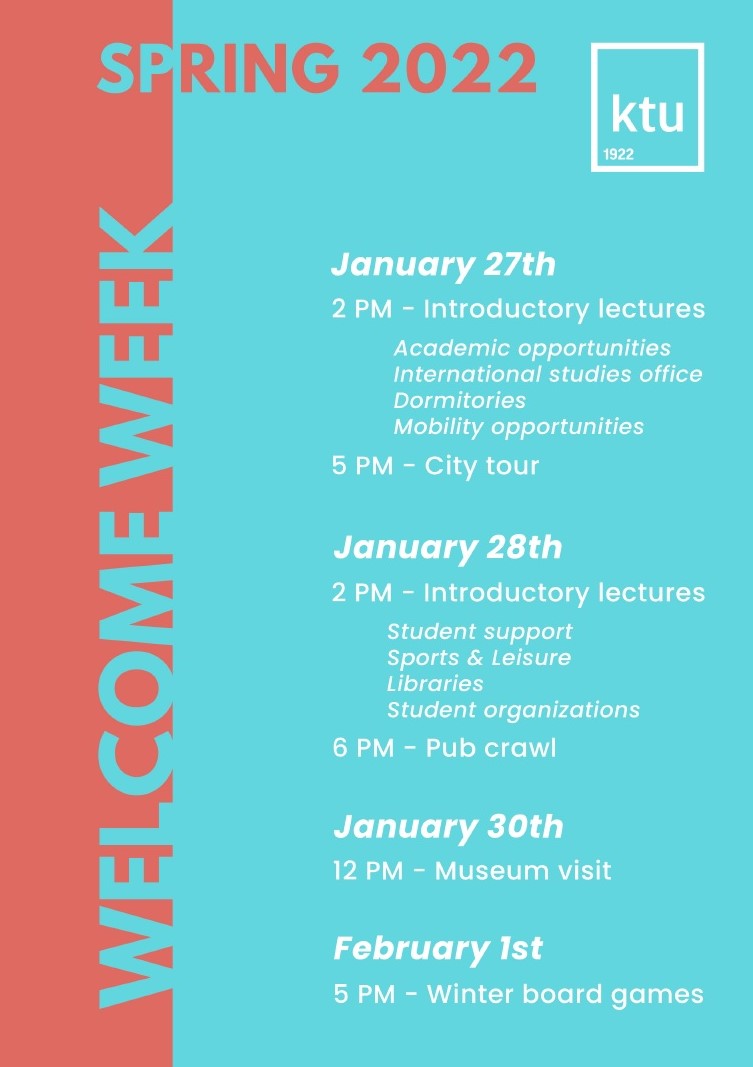 SPRING 2022

ktu
1922

WELCOME WEEK

January 27th
2 PM - Introductory lectures
Academic opportunities
International studies office
Dormitories
Mobility opportunities
5 PM - City tour

January 28th
2 PM - Introductory lectures
Student support
Sports & Leisure
Libraries
Student organizations
6 PM - Pub crawl

January 30th
12 PM - Museum visit

February 1st
5 PM - Winter board games